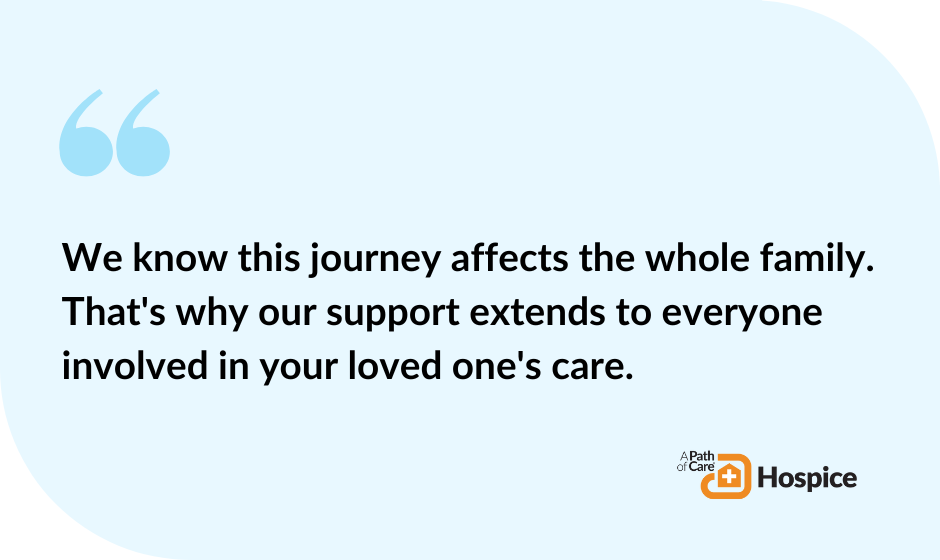 We know this journey affects the whole family. That's why our support extends to everyone involved in your loved one's care.

A Path of Care Hospice